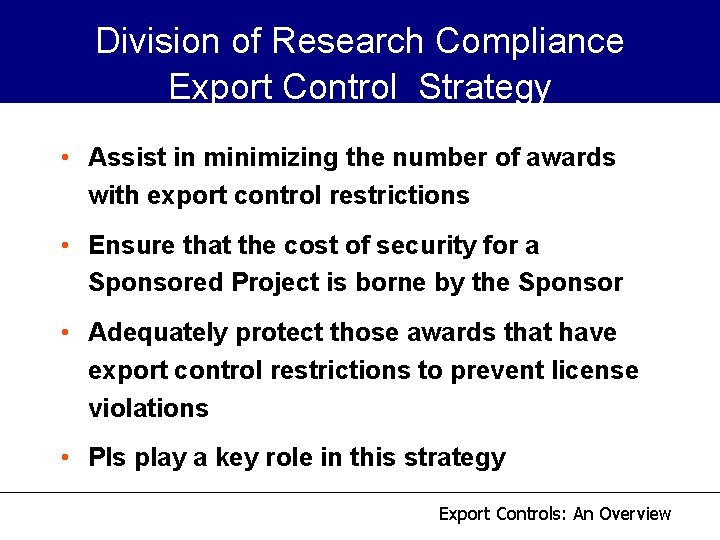 Division of Research Compliance
Export Control Strategy

• Assist in minimizing the number of awards with export control restrictions
• Ensure that the cost of security for a Sponsored Project is borne by the Sponsor
• Adequately protect those awards that have export control restrictions to prevent license violations
• PIs play a key role in this strategy

Export Controls: An Overview